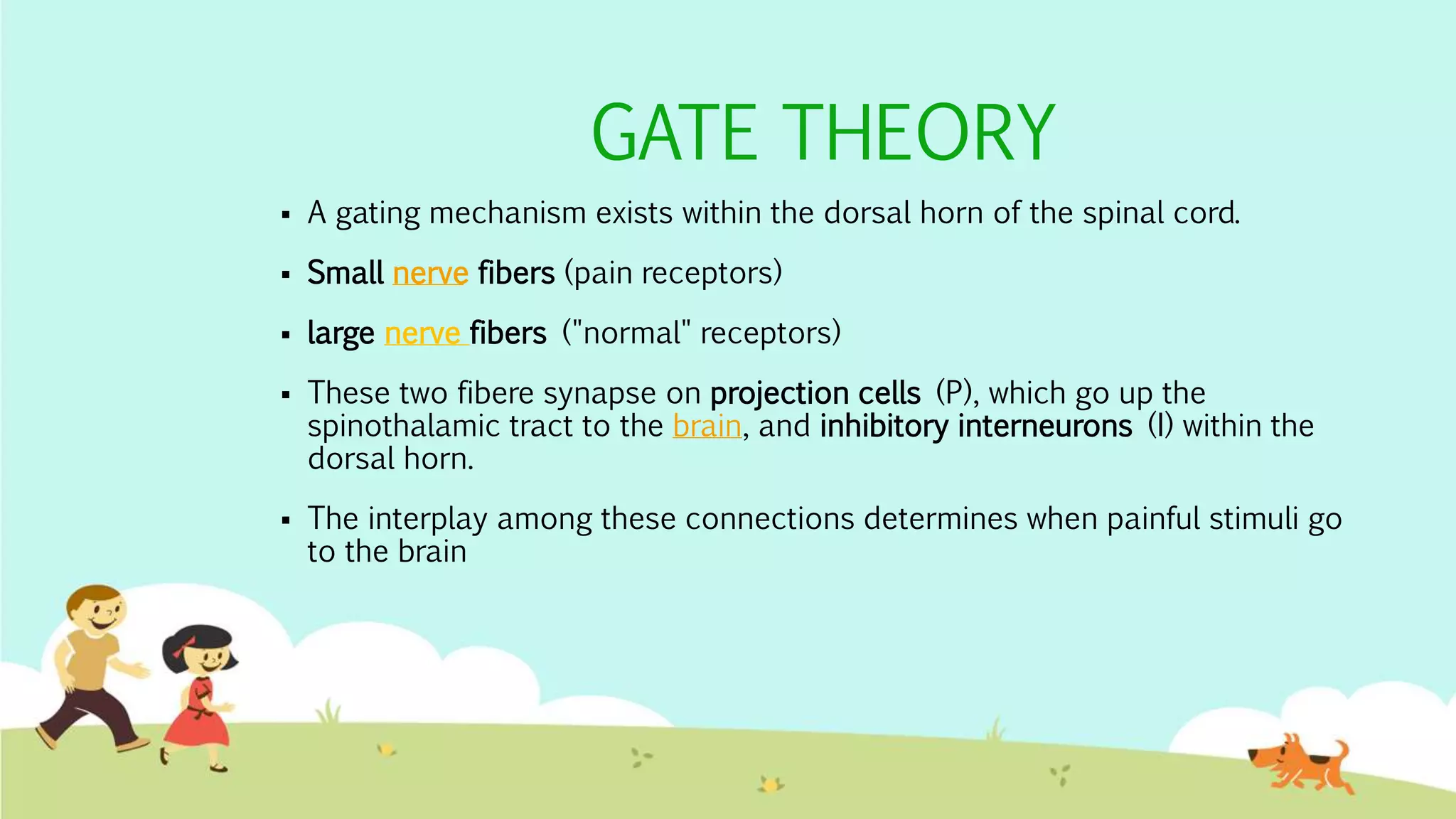 GATE THEORY

▪ A gating mechanism exists within the dorsal horn of the spinal cord.

▪ Small nerve fibers (pain receptors)

▪ large nerve fibers ("normal" receptors)

▪ These two fibere synapse on projection cells (P), which go up the spinothalamic tract to the brain, and inhibitory interneurons (I) within the dorsal horn.

▪ The interplay among these connections determines when painful stimuli go to the brain